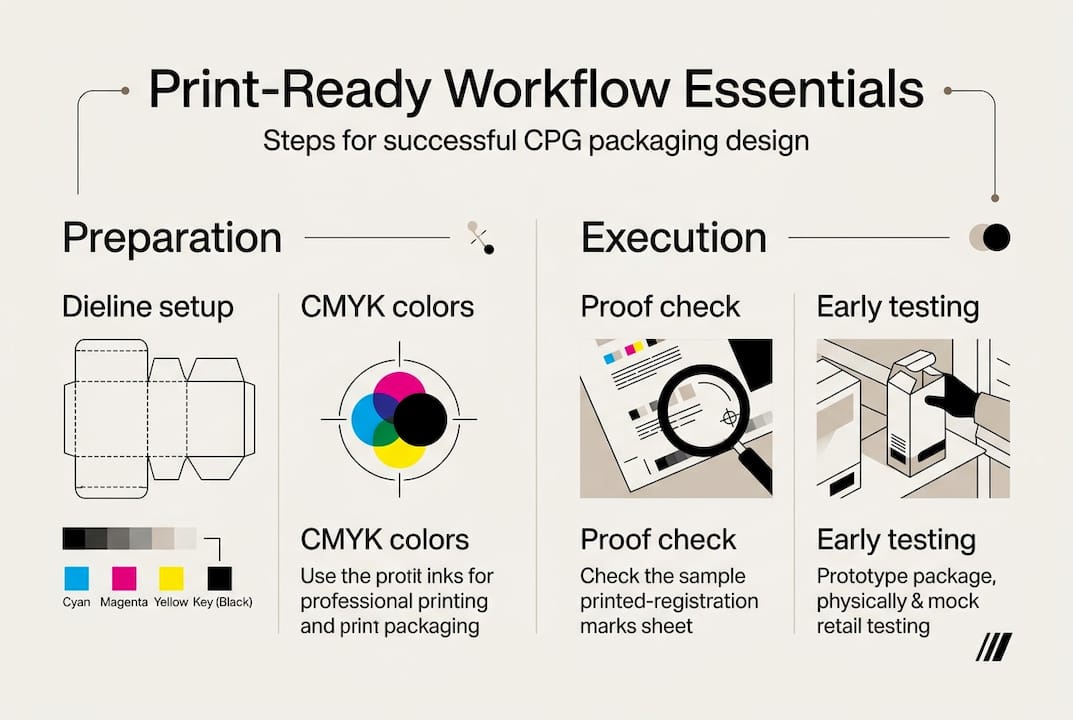 Print-Ready Workflow Essentials

Steps for successful CPG packaging design

Preparation

Dieline setup

Cyan Magenta Yellow Key (Black)

CMYK colors

CMYK colors

Use the protit inks for professional printing and print packaging

Execution

Proof check

Proof check

Check the sample printed-registration marks sheet

Early testing

Early testing

Prototype package, physically & mock retail testing